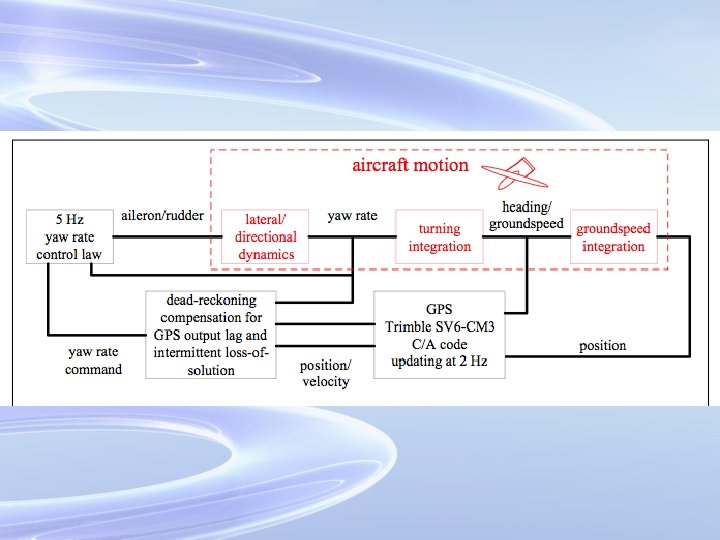 aircraft motion

5 Hz yaw rate control law

aileron/rudder

lateral/ directional dynamics

yaw rate

turning integration

heading/ groundspeed

groundspeed integration

dead-reckoning compensation for GPS output lag and intermittent loss-of-solution

GPS Trimble SV6-CM3 C/A code updating at 2 Hz

yaw rate command

position/ velocity

position